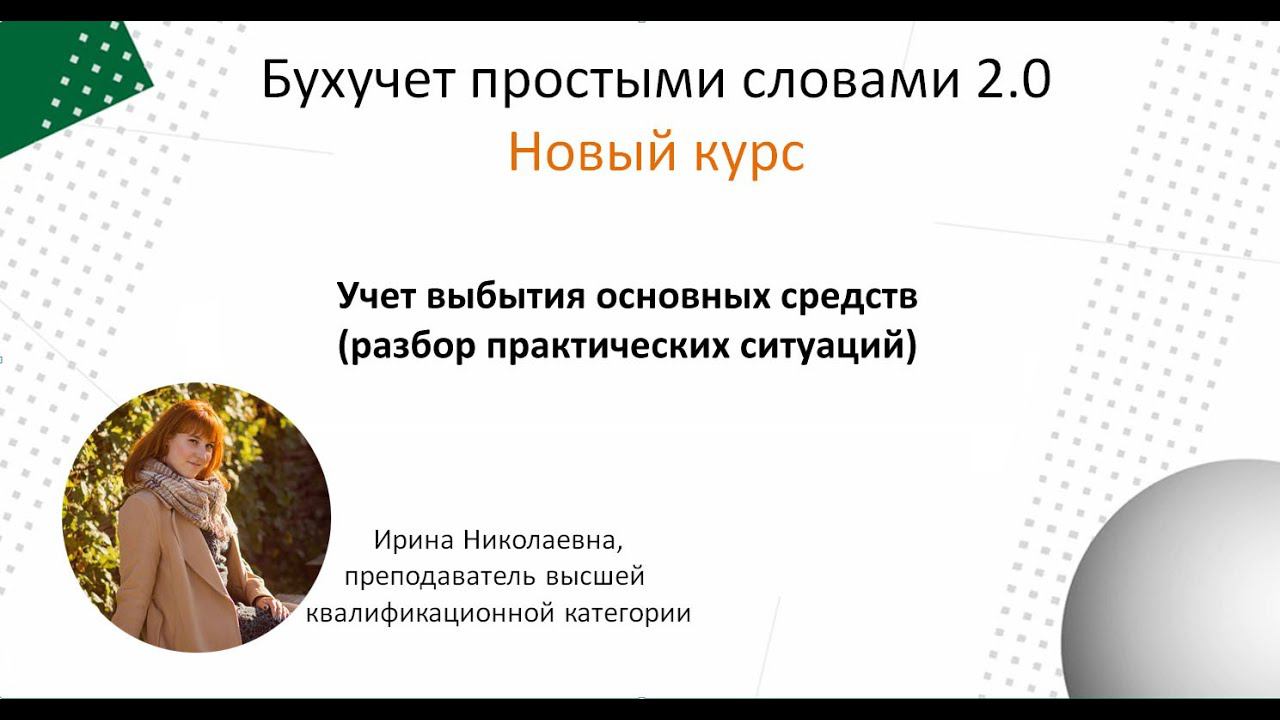 Бухучет простыми словами 2.0
Новый курс

Учет выбытия основных средств
(разбор практических ситуаций)

Ирина Николаевна,
преподаватель высшей
квалификационной категории